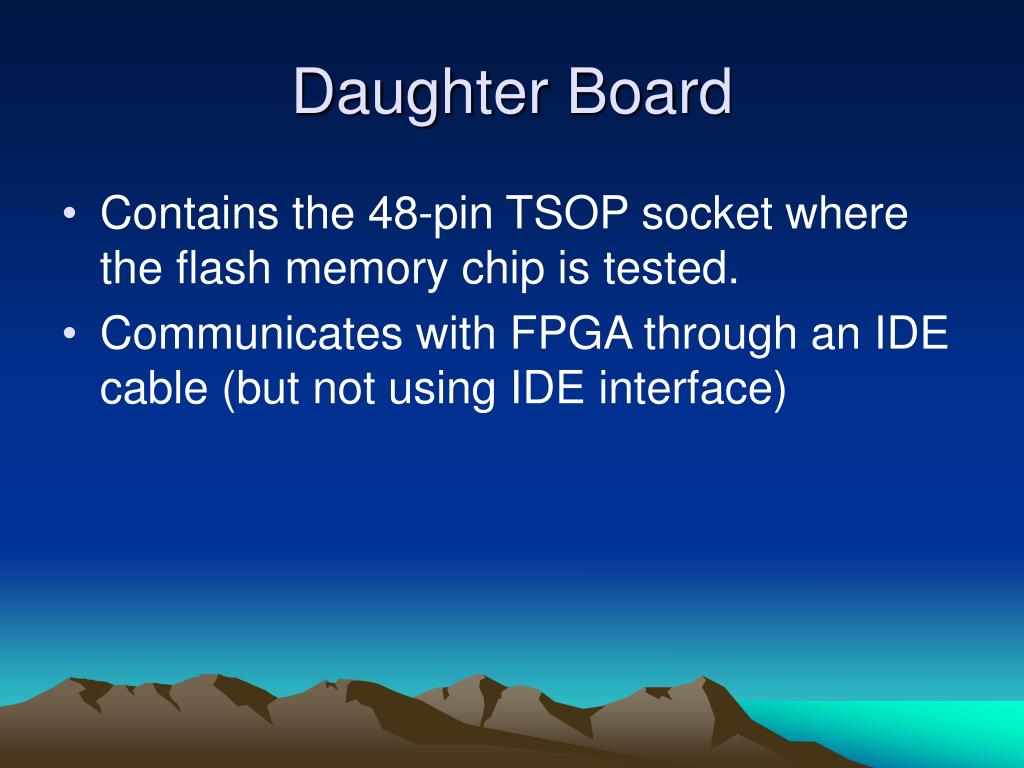 Daughter Board

• Contains the 48-pin TSOP socket where the flash memory chip is tested.
• Communicates with FPGA through an IDE cable (but not using IDE interface)